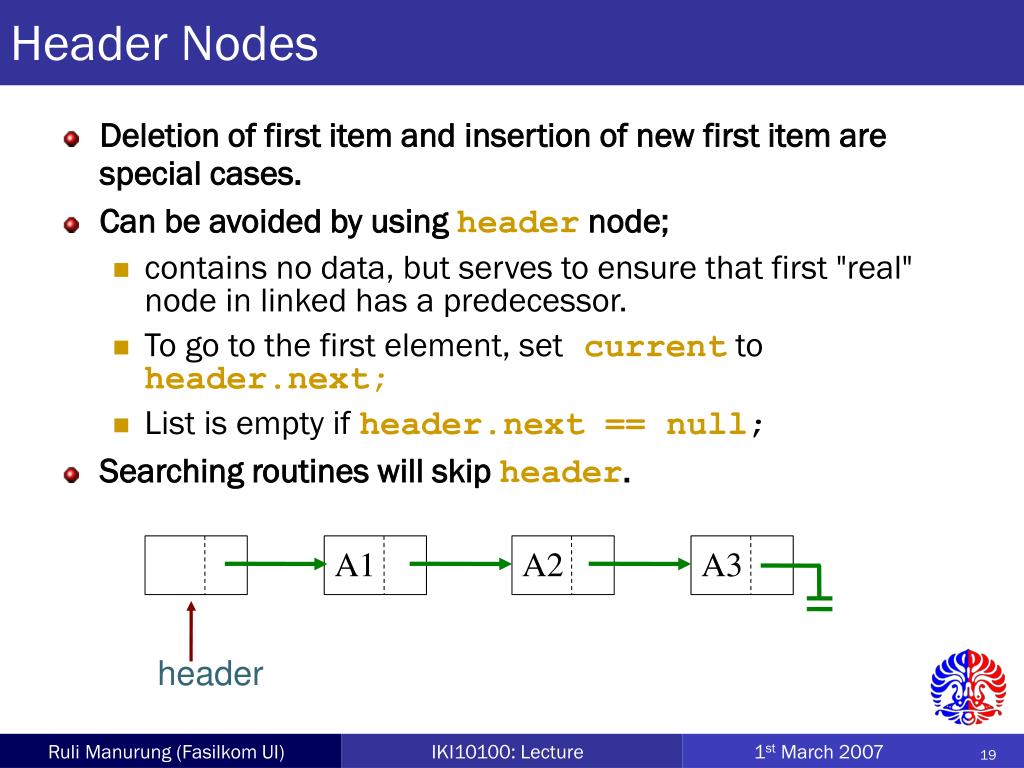 Header Nodes

Deletion of first item and insertion of new first item are special cases.

Can be avoided by using header node;

contains no data, but serves to ensure that first "real" node in linked has a predecessor.

To go to the first element, set current to header.next;

List is empty if header.next == null;

Searching routines will skip header.

A1

A2

A3

header

Ruli Manurung (Fasilkom UI)

IKI10100: Lecture

1st March 2007

19